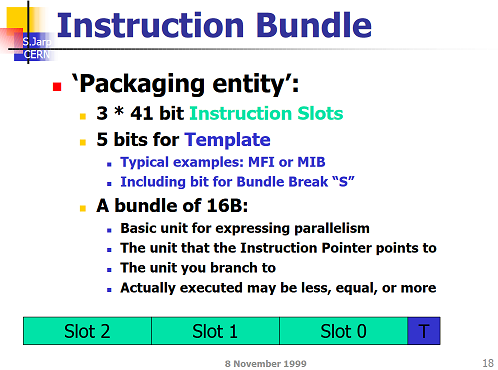 S.Jarp
CERN

Instruction Bundle

‘Packaging entity’:

3 * 41 bit Instruction Slots

5 bits for Template

Typical examples: MFI or MIB

Including bit for Bundle Break “S”

A bundle of 16B:

Basic unit for expressing parallelism

The unit that the Instruction Pointer points to

The unit you branch to

Actually executed may be less, equal, or more

| Slot 2 | Slot 1 | Slot 0 | T |
|---|---|---|---|

8 November 1999

18